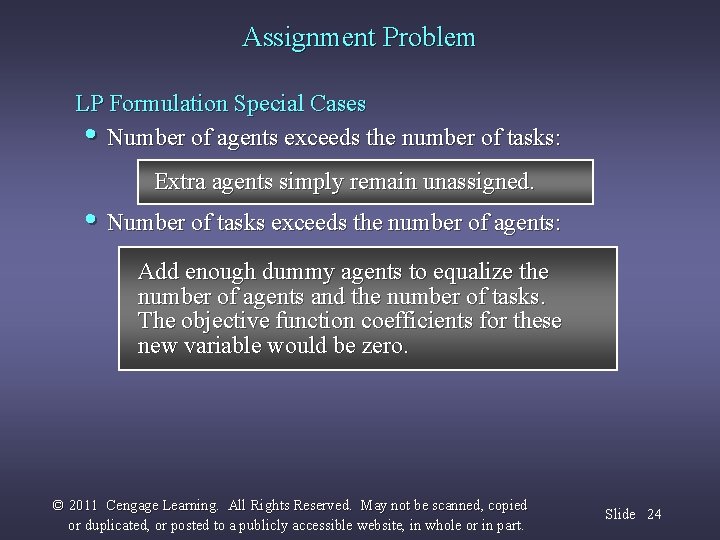 Assignment Problem

LP Formulation Special Cases

• Number of agents exceeds the number of tasks:

Extra agents simply remain unassigned.

• Number of tasks exceeds the number of agents:

Add enough dummy agents to equalize the number of agents and the number of tasks. The objective function coefficients for these new variable would be zero.

© 2011 Cengage Learning. All Rights Reserved. May not be scanned, copied or duplicated, or posted to a publicly accessible website, in whole or in part.

Slide 24